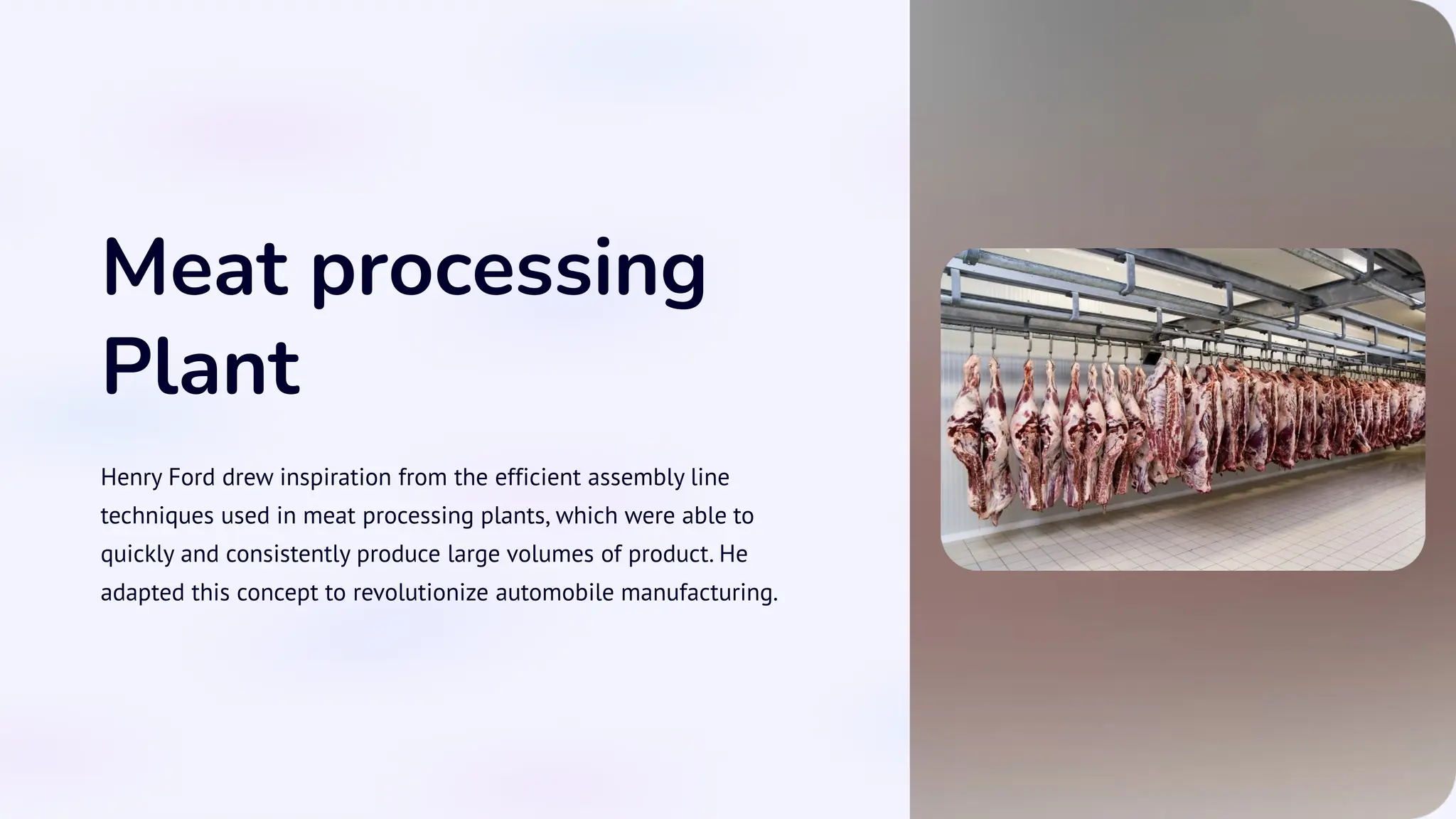 Meat processing Plant

Henry Ford drew inspiration from the efficient assembly line techniques used in meat processing plants, which were able to quickly and consistently produce large volumes of product. He adapted this concept to revolutionize automobile manufacturing.